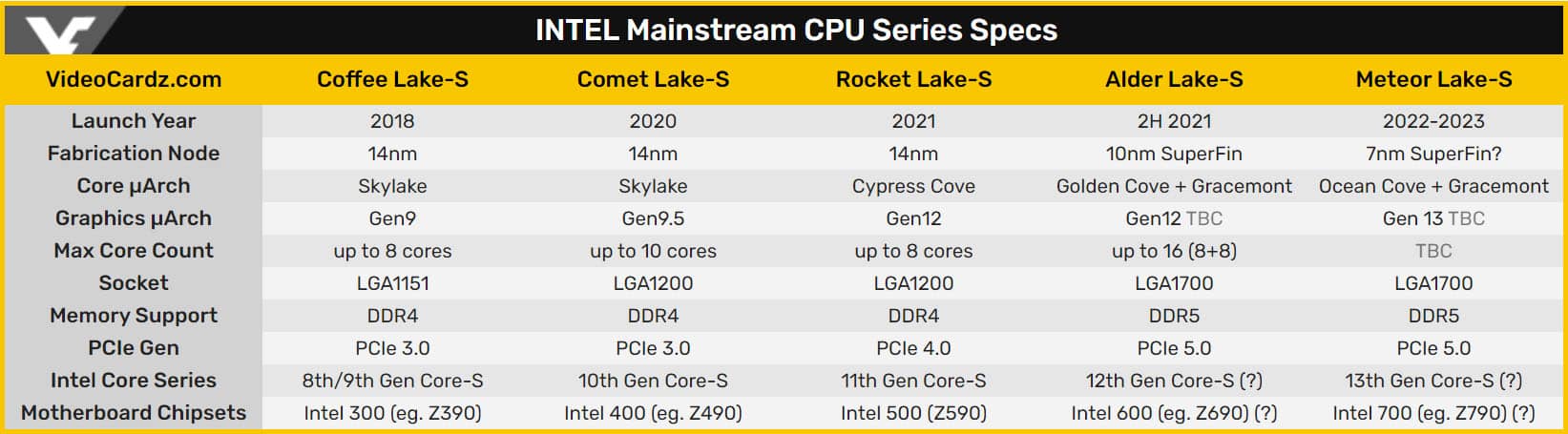 INTEL Mainstream CPU Series Specs

| VideoCardz.com | Coffee Lake-S | Comet Lake-S | Rocket Lake-S | Alder Lake-S | Meteor Lake-S |
|---|---|---|---|---|---|
| Launch Year | 2018 | 2020 | 2021 | 2H 2021 | 2022-2023 |
| Fabrication Node | 14nm | 14nm | 14nm | 10nm SuperFin | 7nm SuperFin? |
| Core µArch | Skylake | Skylake | Cypress Cove | Golden Cove + Gracemont | Ocean Cove + Gracemont |
| Graphics µArch | Gen9 | Gen9.5 | Gen12 | Gen12 TBC | Gen 13 TBC |
| Max Core Count | up to 8 cores | up to 10 cores | up to 8 cores | up to 16 (8+8) | TBC |
| Socket | LGA1151 | LGA1200 | LGA1200 | LGA1700 | LGA1700 |
| Memory Support | DDR4 | DDR4 | DDR4 | DDR5 | DDR5 |
| PCIe Gen | PCIe 3.0 | PCIe 3.0 | PCIe 4.0 | PCIe 5.0 | PCIe 5.0 |
| Intel Core Series | 8th/9th Gen Core-S | 10th Gen Core-S | 11th Gen Core-S | 12th Gen Core-S (?) | 13th Gen Core-S (?) |
| Motherboard Chipsets | Intel 300 (eg. Z390) | Intel 400 (eg. Z490) | Intel 500 (Z590) | Intel 600 (eg. Z690) (?) | Intel 700 (eg. Z790) (?) |